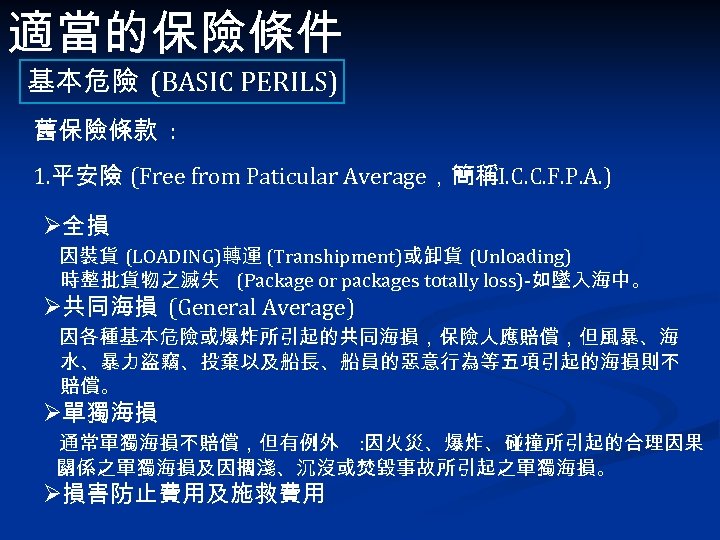 適當的保險條件

基本危險 (BASIC PERILS)

舊保險條款：

1.平安險 (Free from Paticular Average，簡稱I.C.C.F.P.A.)

➢全損

因裝貨 (LOADING)轉運 (Transhipment)或卸貨 (Unloading) 時整批貨物之滅失 (Package or packages totally loss)-如墜入海中。

➢共同海損 (General Average)

因各種基本危險或爆炸所引起的共同海損，保險人應賠償，但風暴、海水、暴力盜竊、投棄以及船長、船員的惡意行為等五項引起的海損則不賠償。

➢單獨海損

通常單獨海損不賠償，但有例外 :因火災、爆炸、碰撞所引起的合理因果關係之單獨海損及因擱淺、沉沒或焚毀事故所引起之單獨海損。

➢損害防止費用及施救費用